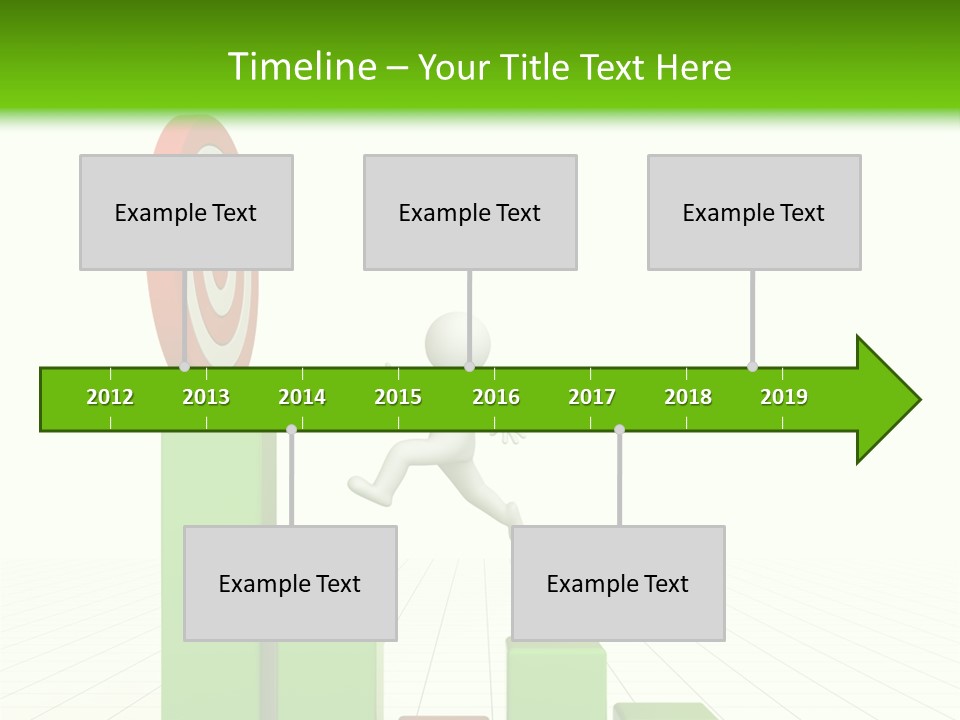 Timeline – Your Title Text Here

Example Text

Example Text

Example Text

2012 2013 2014 2015 2016 2017 2018 2019

Example Text

Example Text